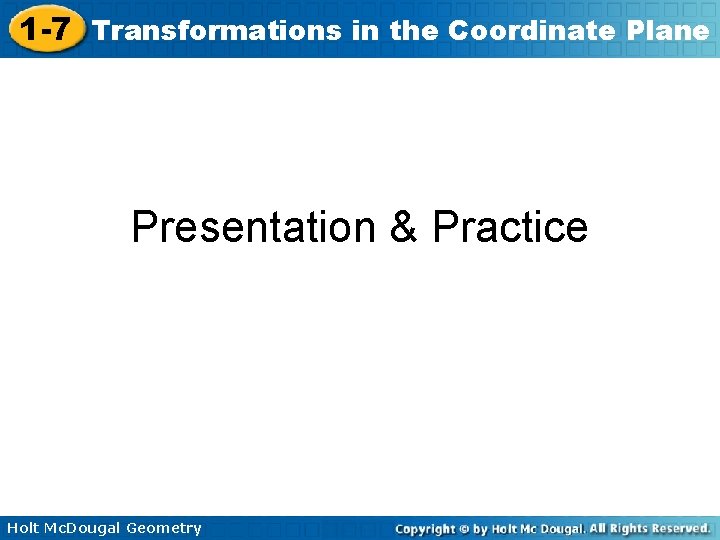 1-7 Transformations in the Coordinate Plane

Presentation & Practice

Holt McDougal Geometry

Copyright © by Holt Mc Dougal. All Rights Reserved.